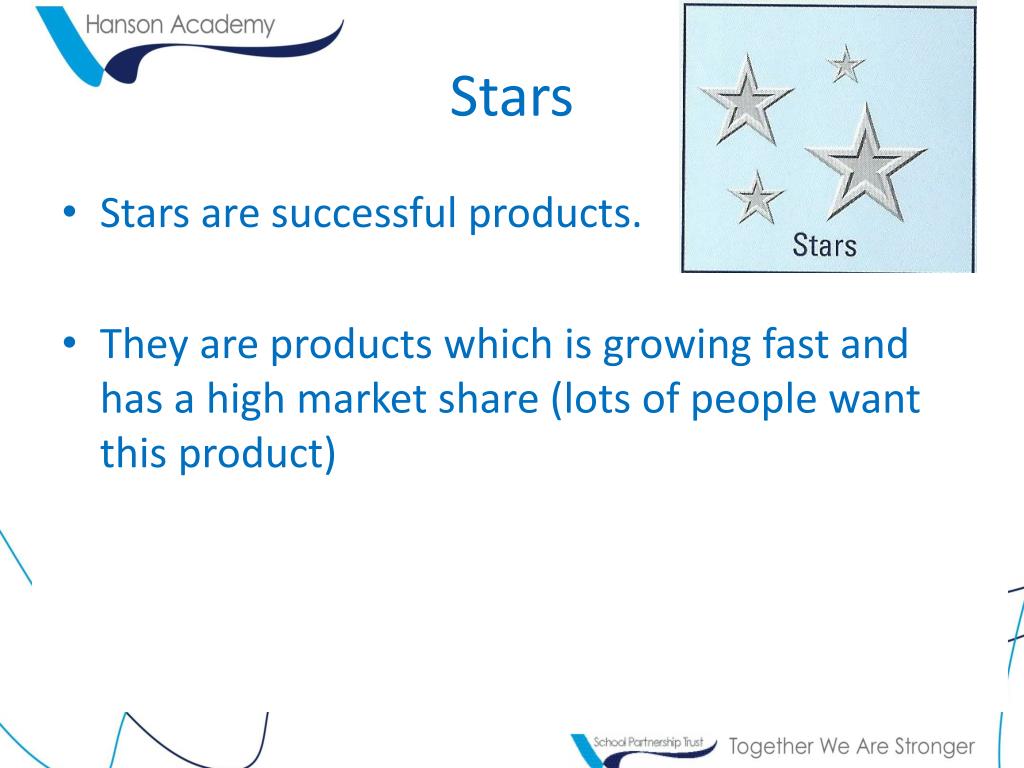 Hanson Academy

Stars

Stars

• Stars are successful products.

• They are products which is growing fast and has a high market share (lots of people want this product)

School Partnership Trust Together We Are Stronger